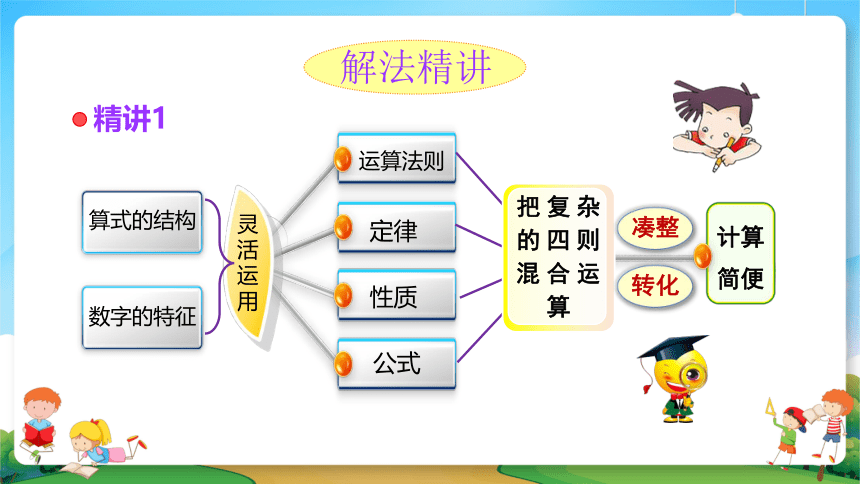 解法精讲

精讲1

算式的结构

数字的特征

灵活运用

运算法则

定律

性质

公式

把复杂的四则混合运算

凑整

转化

计算简便